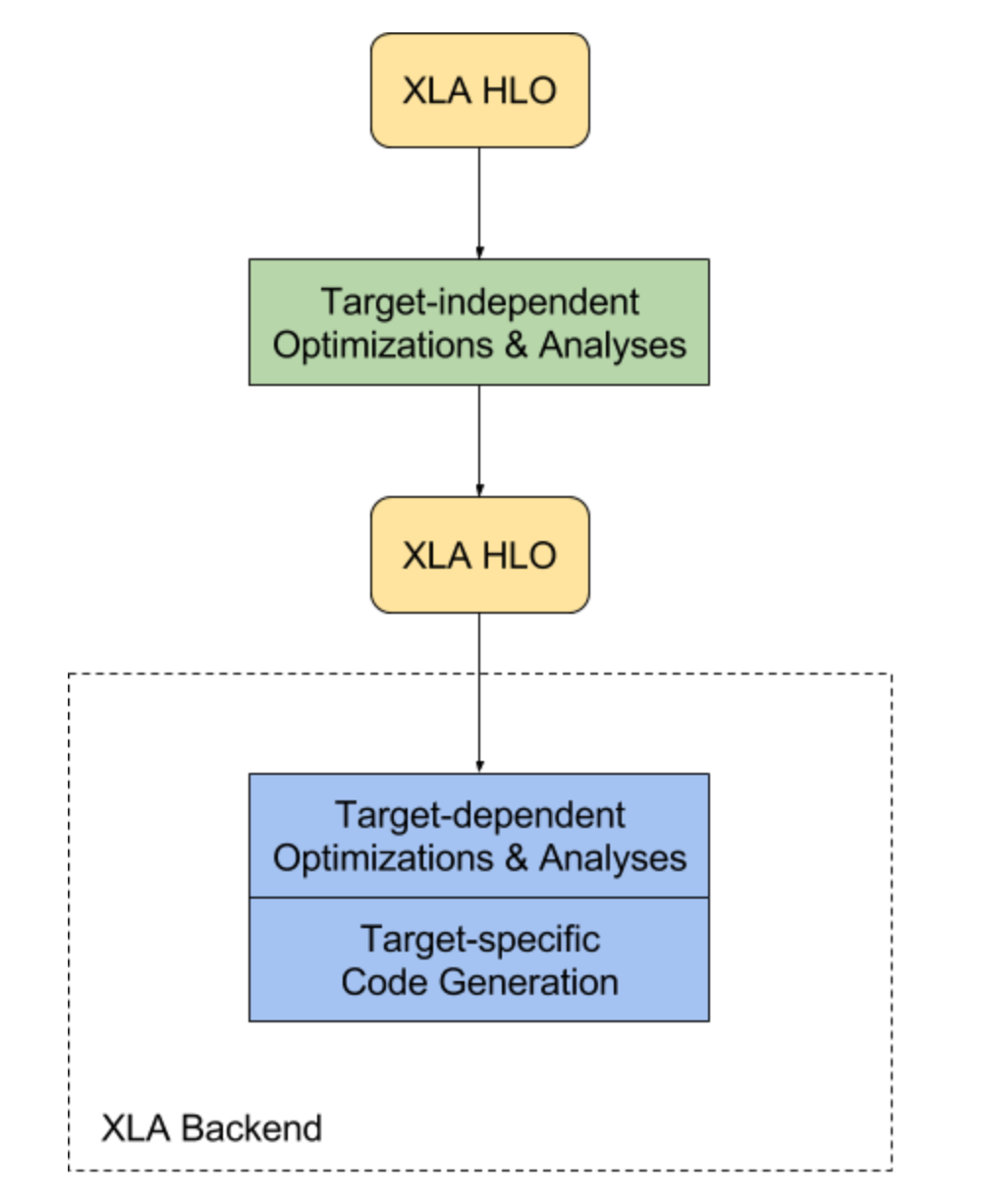 XLA HLO

Target-independent Optimizations & Analyses

XLA HLO

Target-dependent Optimizations & Analyses

Target-specific Code Generation

XLA Backend